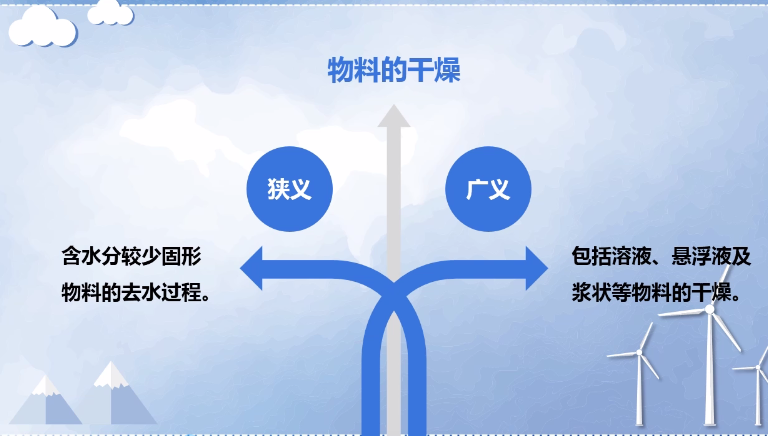 物料的干燥

狭义

广义

含水分较少固形物料的去水过程。

包括溶液、悬浮液及浆状等物料的干燥。